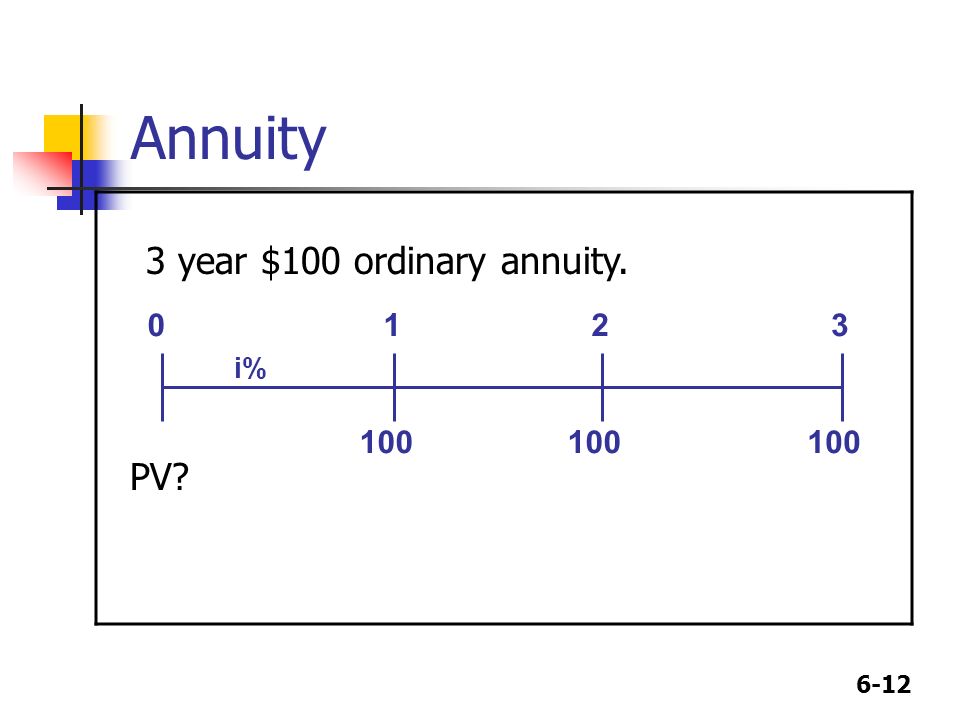 Annuity

3 year \$100 ordinary annuity.

0 1 2 3

i%

100 100 100

PV?

6-12